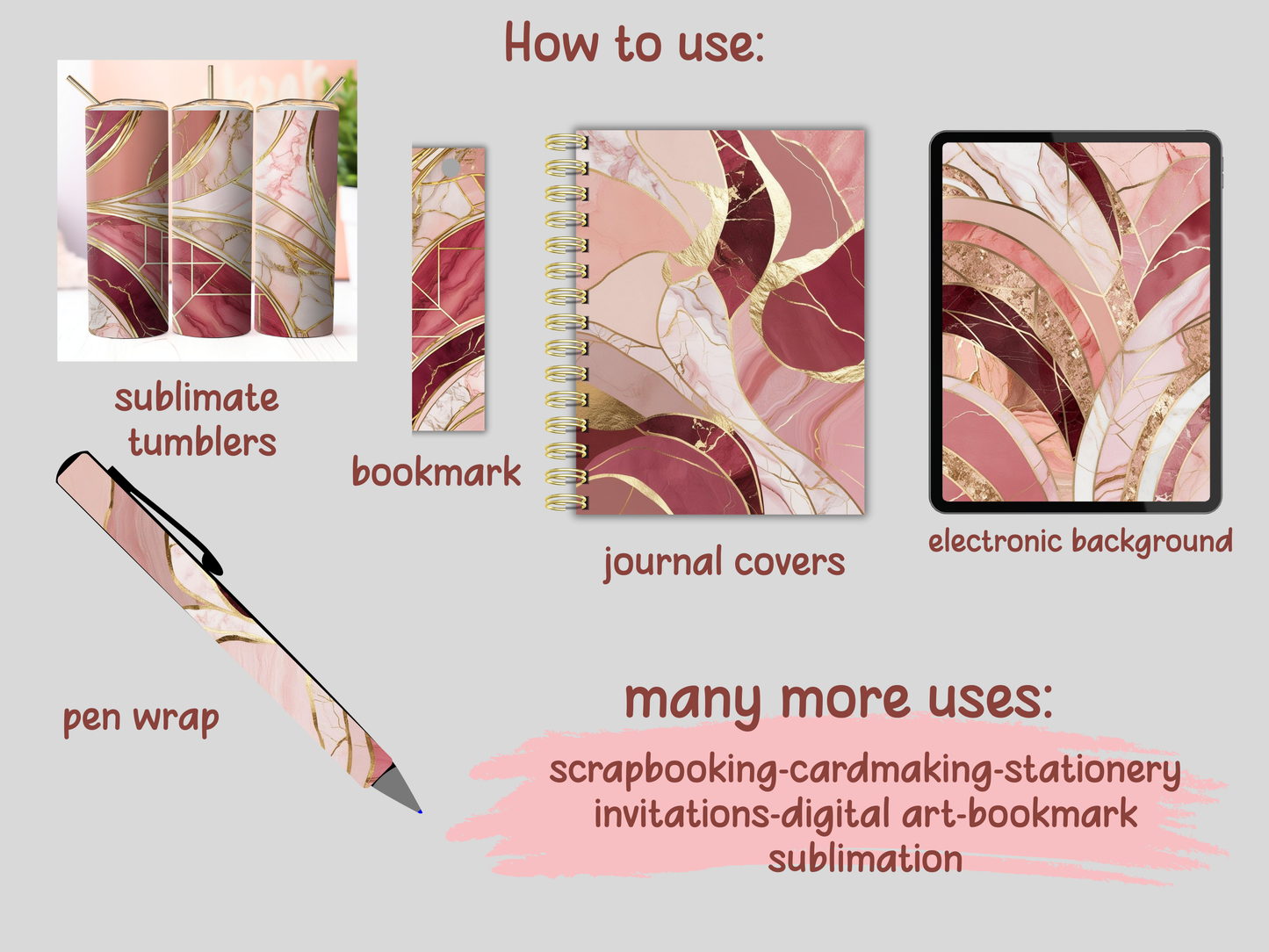 How to use:

sublimate tumblers

bookmark

journal covers

electronic background

pen wrap

many more uses:

scrapbooking-cardmaking-stationery
invitations-digital art-bookmark
sublimation